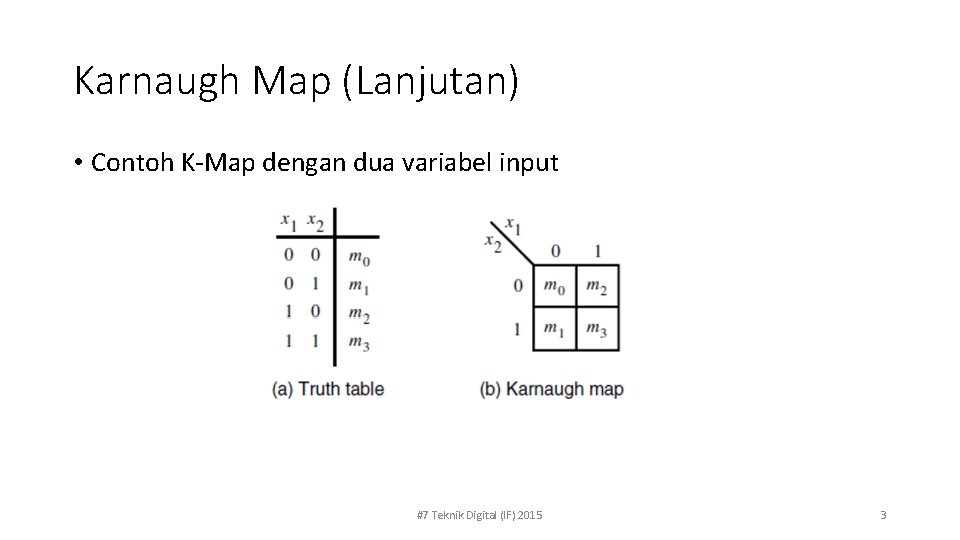 Karnaugh Map (Lanjutan)

• Contoh K-Map dengan dua variabel input

| $x_1$ | $x_2$ | |
|---|---|---|
| 0 | 0 | $m_0$ |
| 0 | 1 | $m_1$ |
| 1 | 0 | $m_2$ |
| 1 | 1 | $m_3$ |

(a) Truth table

| $x_2$ \ $x_1$ | 0 | 1 |
|---|---|---|
| 0 | $m_0$ | $m_2$ |
| 1 | $m_1$ | $m_3$ |

(b) Karnaugh map

#7 Teknik Digital (IF) 2015

3